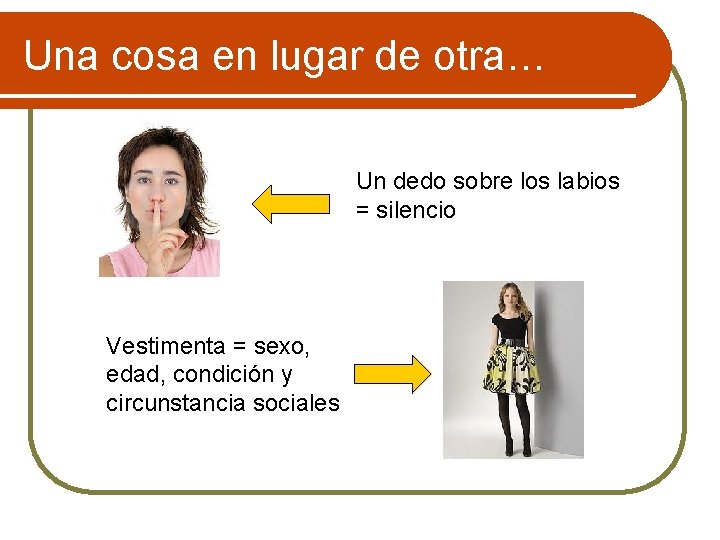 Una cosa en lugar de otra…

Un dedo sobre los labios = silencio

Vestimenta = sexo, edad, condición y circunstancia sociales